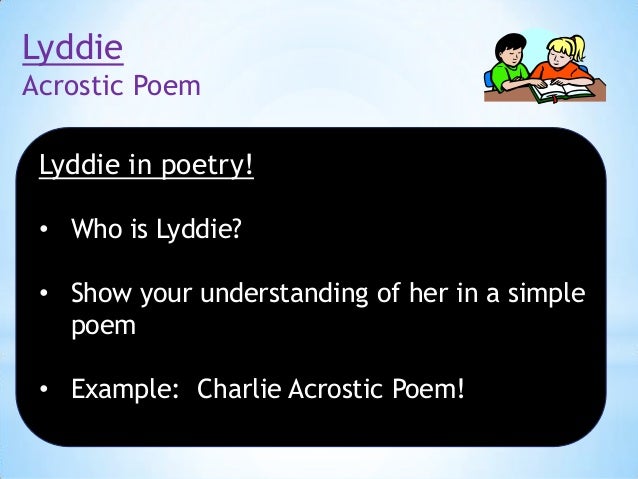 Lyddie
Acrostic Poem

Lyddie in poetry!

• Who is Lyddie?

• Show your understanding of her in a simple poem

• Example: Charlie Acrostic Poem!